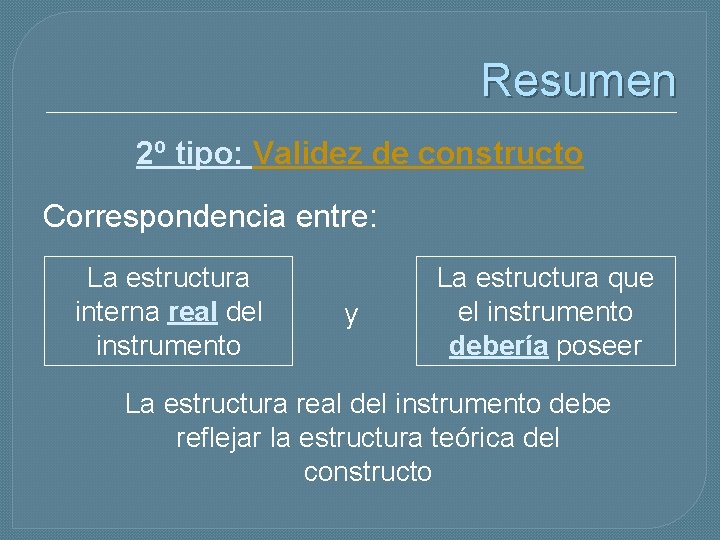 Resumen

2º tipo: Validez de constructo

Correspondencia entre:

La estructura interna real del instrumento

y

La estructura que el instrumento debería poseer

La estructura real del instrumento debe reflejar la estructura teórica del constructo